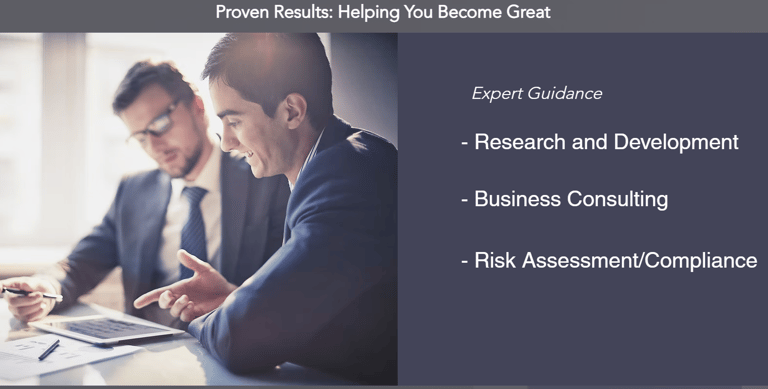 Proven Results: Helping You Become Great

Expert Guidance

- Research and Development

- Business Consulting

- Risk Assessment/Compliance